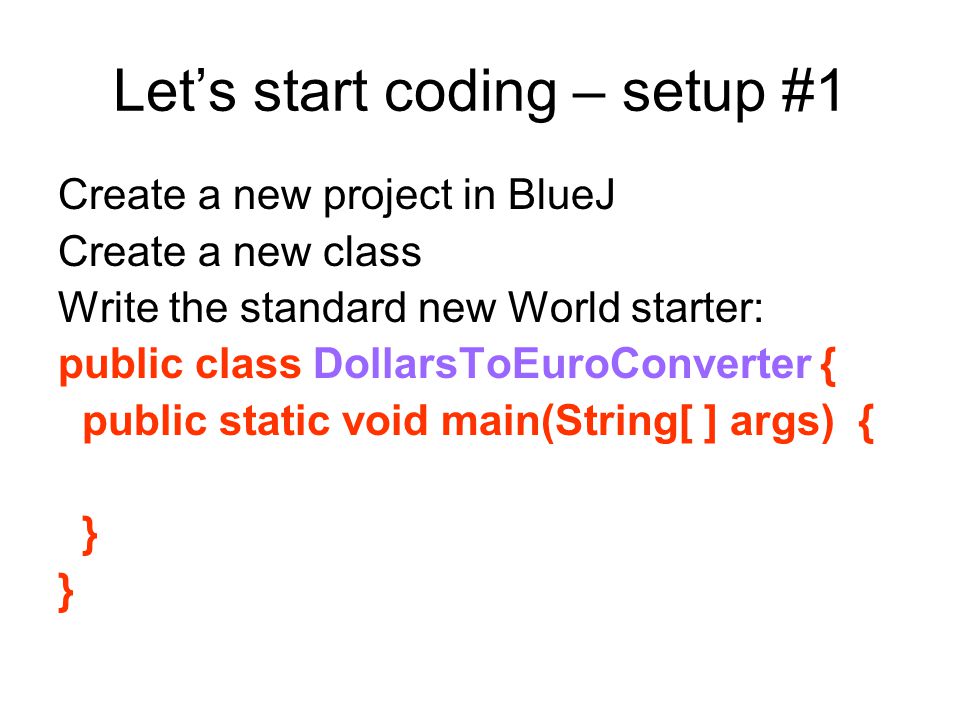 Let’s start coding – setup #1

Create a new project in BlueJ
Create a new class
Write the standard new World starter:

public class DollarsToEuroConverter {
 public static void main(String[ ] args) {

 }
}